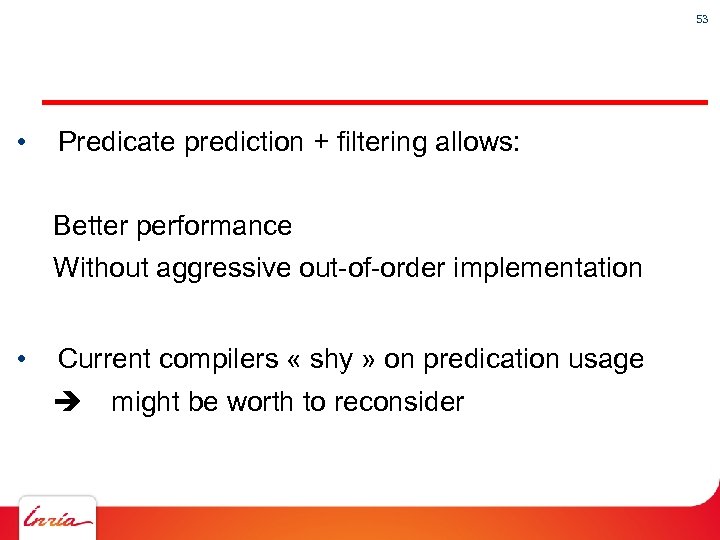 53

• Predicate prediction + filtering allows:

Better performance

Without aggressive out-of-order implementation

• Current compilers « shy » on predication usage

➔ might be worth to reconsider

Inria